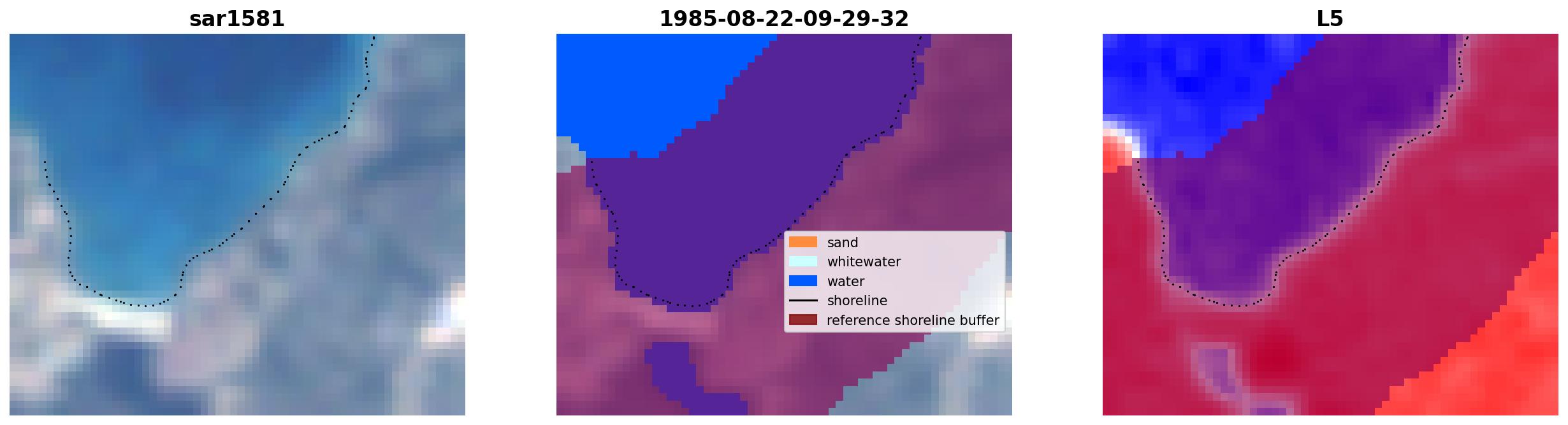 sar1581

1985-08-22-09-29-32

sand
whitewater
water
shoreline
reference shoreline buffer

L5